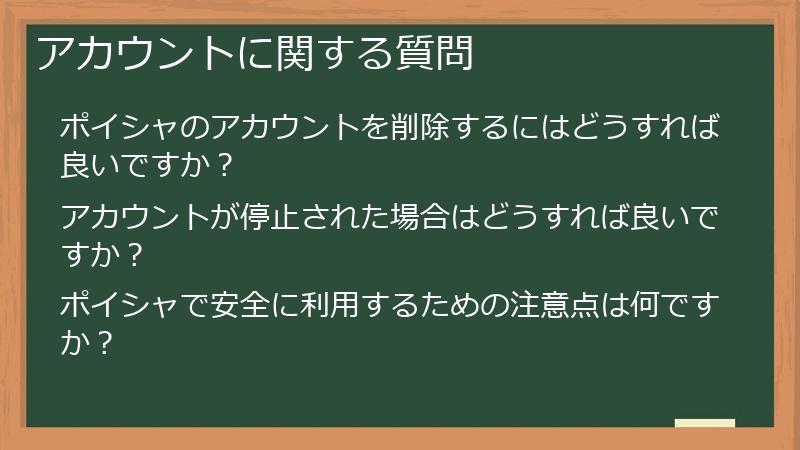 アカウントに関する質問

ポイシャのアカウントを削除するにはどうすれば良いですか？

アカウントが停止された場合はどうすれば良いですか？

ポイシャで安全に利用するための注意点は何ですか？